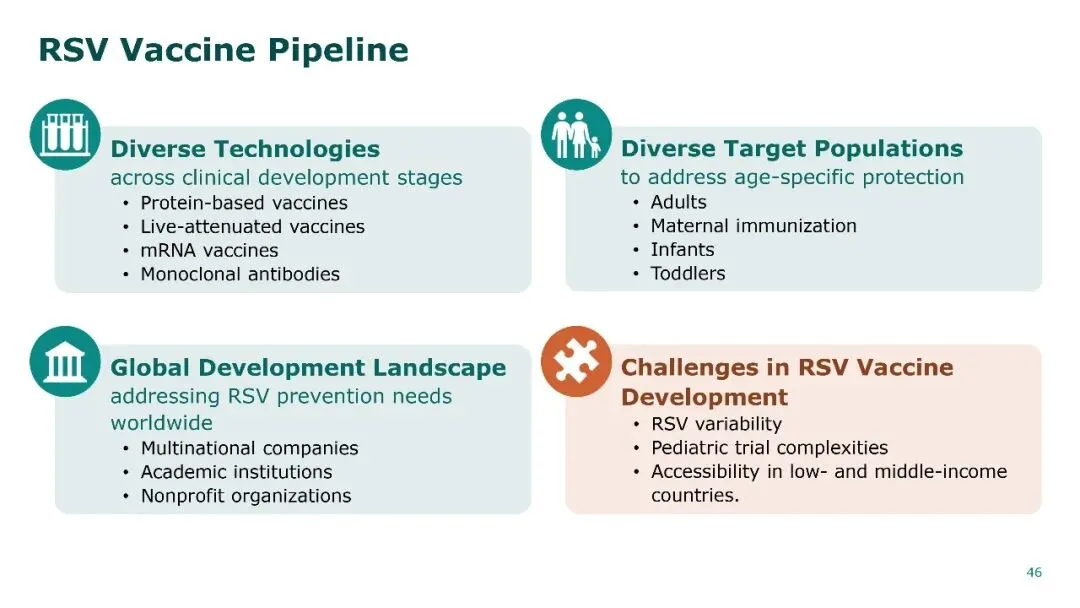 RSV Vaccine Pipeline

Diverse Technologies
across clinical development stages
• Protein-based vaccines
• Live-attenuated vaccines
• mRNA vaccines
• Monoclonal antibodies

Diverse Target Populations
to address age-specific protection
• Adults
• Maternal immunization
• Infants
• Toddlers

Global Development Landscape
addressing RSV prevention needs worldwide
• Multinational companies
• Academic institutions
• Nonprofit organizations

Challenges in RSV Vaccine Development
• RSV variability
• Pediatric trial complexities
• Accessibility in low- and middle-income countries.

46